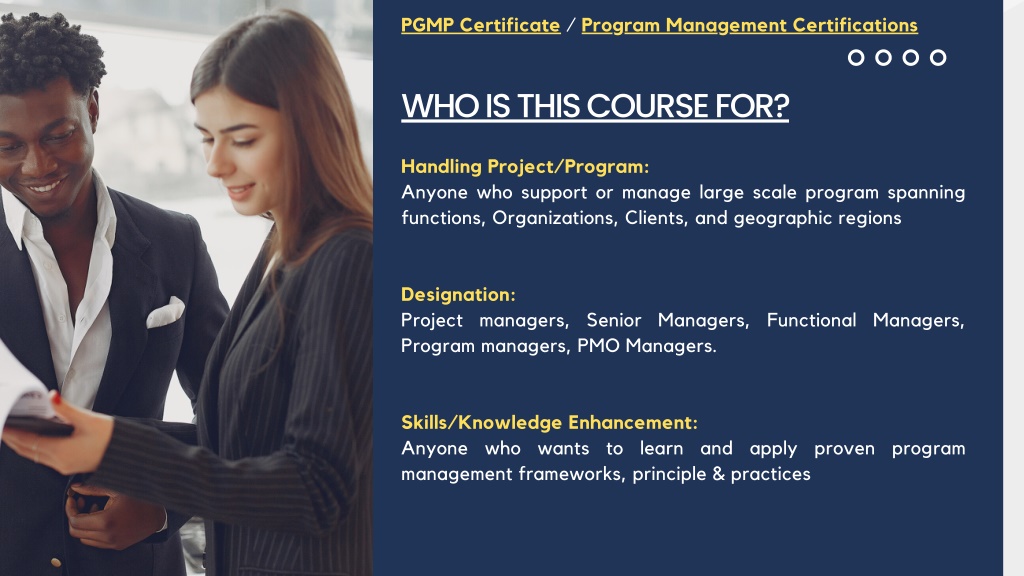 PGMP Certificate / Program Management Certifications

WHO IS THIS COURSE FOR?

Handling Project/Program:
Anyone who support or manage large scale program spanning functions, Organizations, Clients, and geographic regions

Designation:
Project managers, Senior Managers, Functional Managers, Program managers, PMO Managers.

Skills/Knowledge Enhancement:
Anyone who wants to learn and apply proven program management frameworks, principle & practices